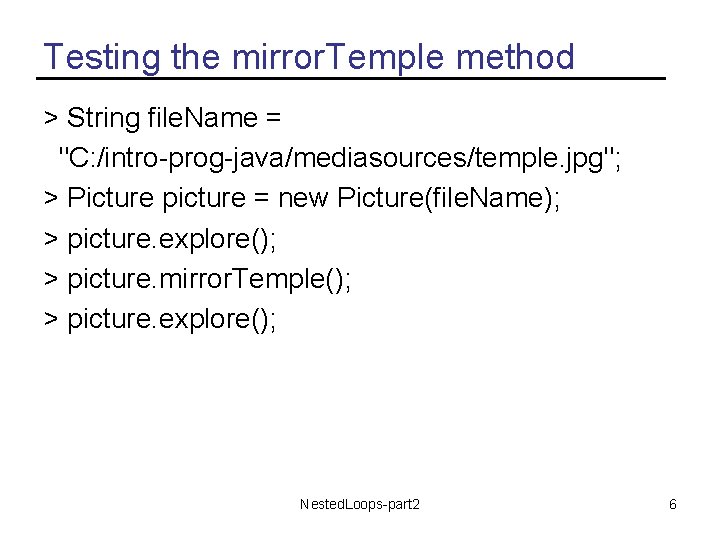 Testing the mirrorTemple method

> String fileName =
"C:/intro-prog-java/mediasources/temple.jpg";
> Picture picture = new Picture(fileName);
> picture.explore();
> picture.mirrorTemple();
> picture.explore();

NestedLoops-part2

6